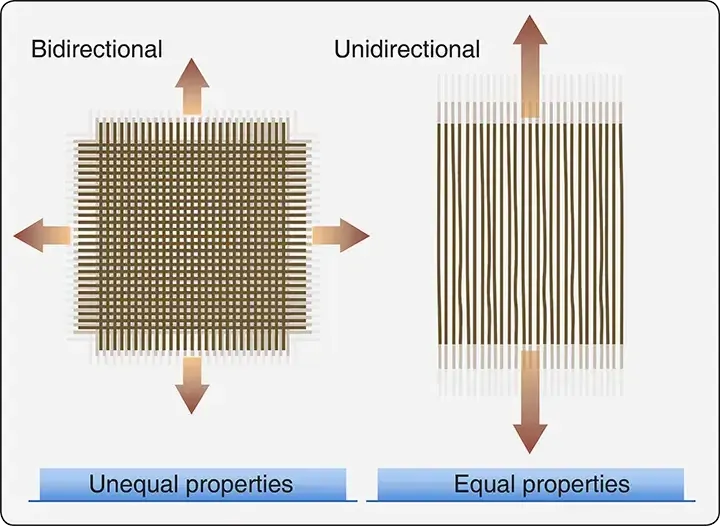 Bidirectional

Unidirectional

Unequal properties

Equal properties